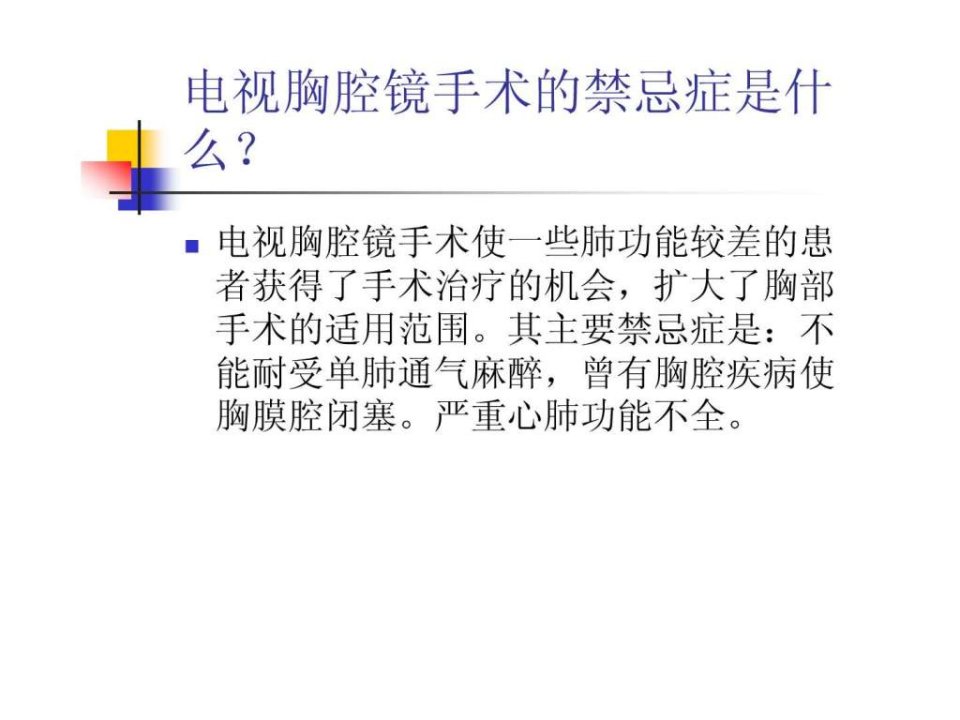 电视胸腔镜手术的禁忌症是什么？

电视胸腔镜手术使一些肺功能较差的患者获得了手术治疗的机会，扩大了胸部手术的适用范围。其主要禁忌症是：不能耐受单肺通气麻醉，曾有胸腔疾病使胸膜腔闭塞。严重心肺功能不全。